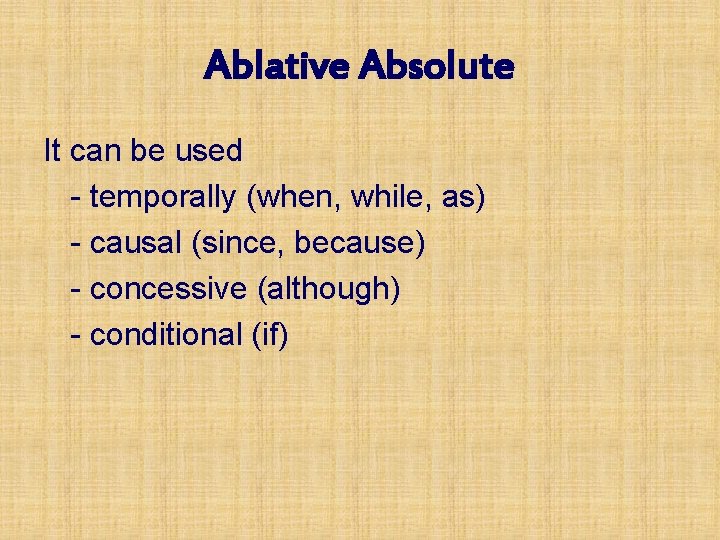 Ablative Absolute

It can be used
- temporally (when, while, as)
- causal (since, because)
- concessive (although)
- conditional (if)